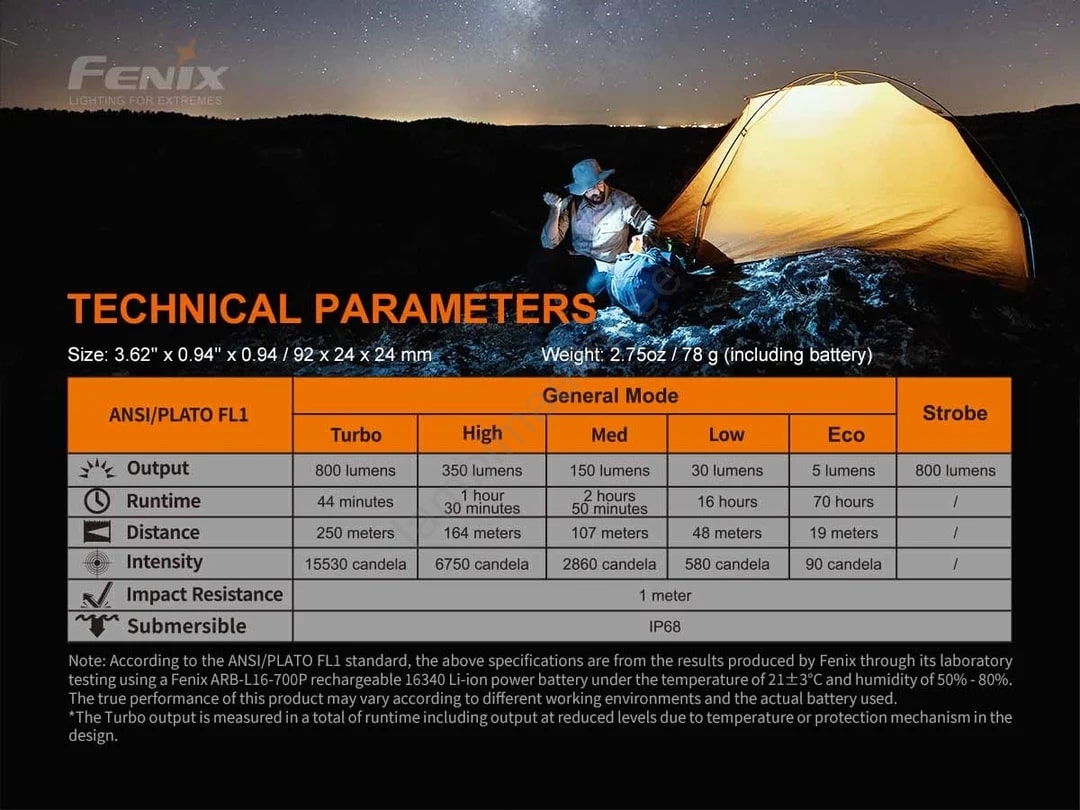 FENIX
LIGHTING FOR EXTREMES

TECHNICAL PARAMETERS

Size: 3.62" x 0.94" x 0.94 / 92 x 24 x 24 mm

Weight: 2.75oz / 78 g (including battery)

| ANSI/PLATO FL1 | General Mode | | | | | Strobe |
|---|---|---|---|---|---|---|
| | Turbo | High | Med | Low | Eco | |
| Output | 800 lumens | 350 lumens | 150 lumens | 30 lumens | 5 lumens | 800 lumens |
| Runtime | 44 minutes | 1 hour 30 minutes | 2 hours 50 minutes | 16 hours | 70 hours | / |
| Distance | 250 meters | 164 meters | 107 meters | 48 meters | 19 meters | / |
| Intensity | 15530 candela | 6750 candela | 2860 candela | 580 candela | 90 candela | / |
| Impact Resistance | 1 meter | | | | | |
| Submersible | IP68 | | | | | |

Note: According to the ANSI/PLATO FL1 standard, the above specifications are from the results produced by Fenix through its laboratory testing using a Fenix ARB-L16-700P rechargeable 16340 Li-ion power battery under the temperature of 21±3°C and humidity of 50% - 80%. The true performance of this product may vary according to different working environments and the actual battery used.
*The Turbo output is measured in a total of runtime including output at reduced levels due to temperature or protection mechanism in the design.